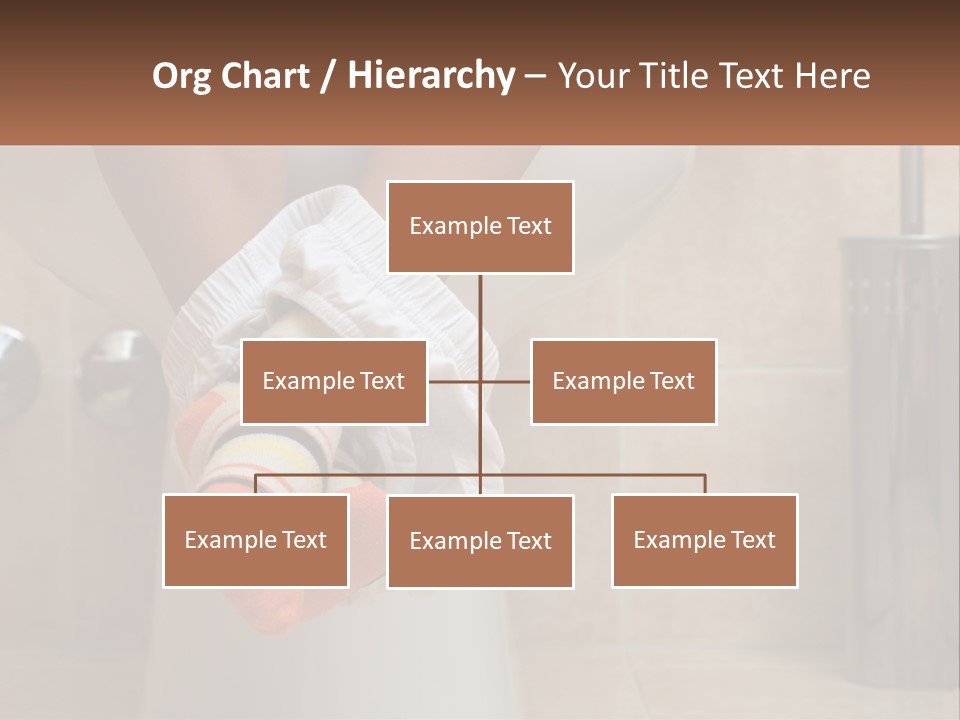 Org Chart / Hierarchy – Your Title Text Here

Example Text

Example Text

Example Text

Example Text

Example Text

Example Text